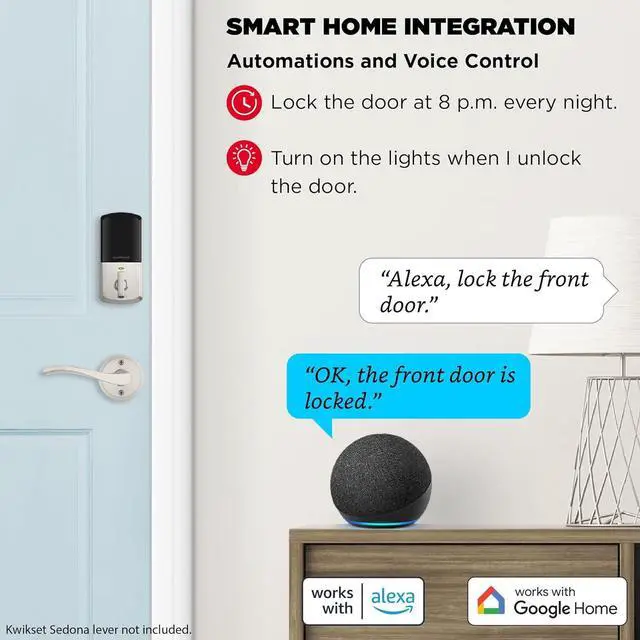 SMART HOME INTEGRATION

Automations and Voice Control

Lock the door at 8 p.m. every night.

Turn on the lights when I unlock the door.

"Alexa, lock the front door."

"OK, the front door is locked."

works with alexa

works with Google Home

Kwikset Sedona lever not included.